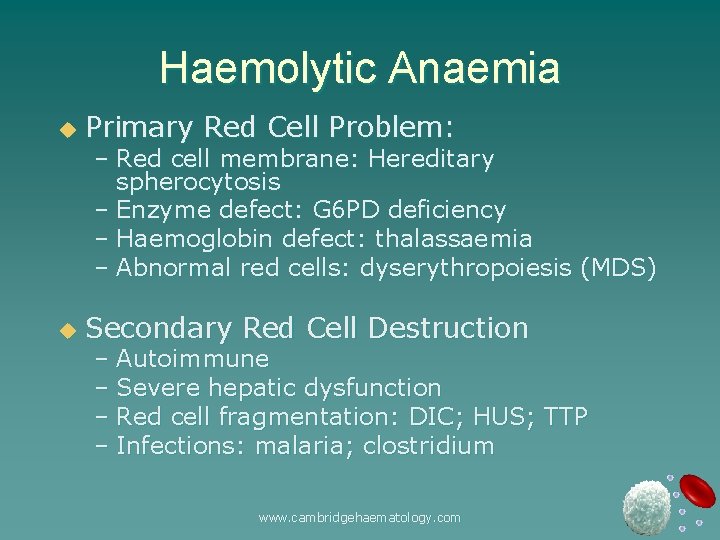 Haemolytic Anaemia

◆ Primary Red Cell Problem:
– Red cell membrane: Hereditary spherocytosis
– Enzyme defect: G6PD deficiency
– Haemoglobin defect: thalassaemia
– Abnormal red cells: dyserythropoiesis (MDS)

◆ Secondary Red Cell Destruction
– Autoimmune
– Severe hepatic dysfunction
– Red cell fragmentation: DIC; HUS; TTP
– Infections: malaria; clostridium

www.cambridgehaematology.com